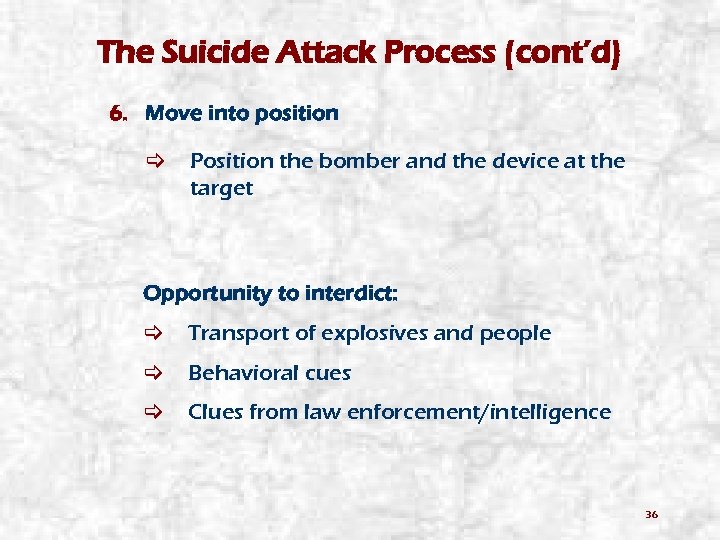 The Suicide Attack Process (cont'd)

6. Move into position

⇨ Position the bomber and the device at the target

Opportunity to interdict:

⇨ Transport of explosives and people

⇨ Behavioral cues

⇨ Clues from law enforcement/intelligence

36